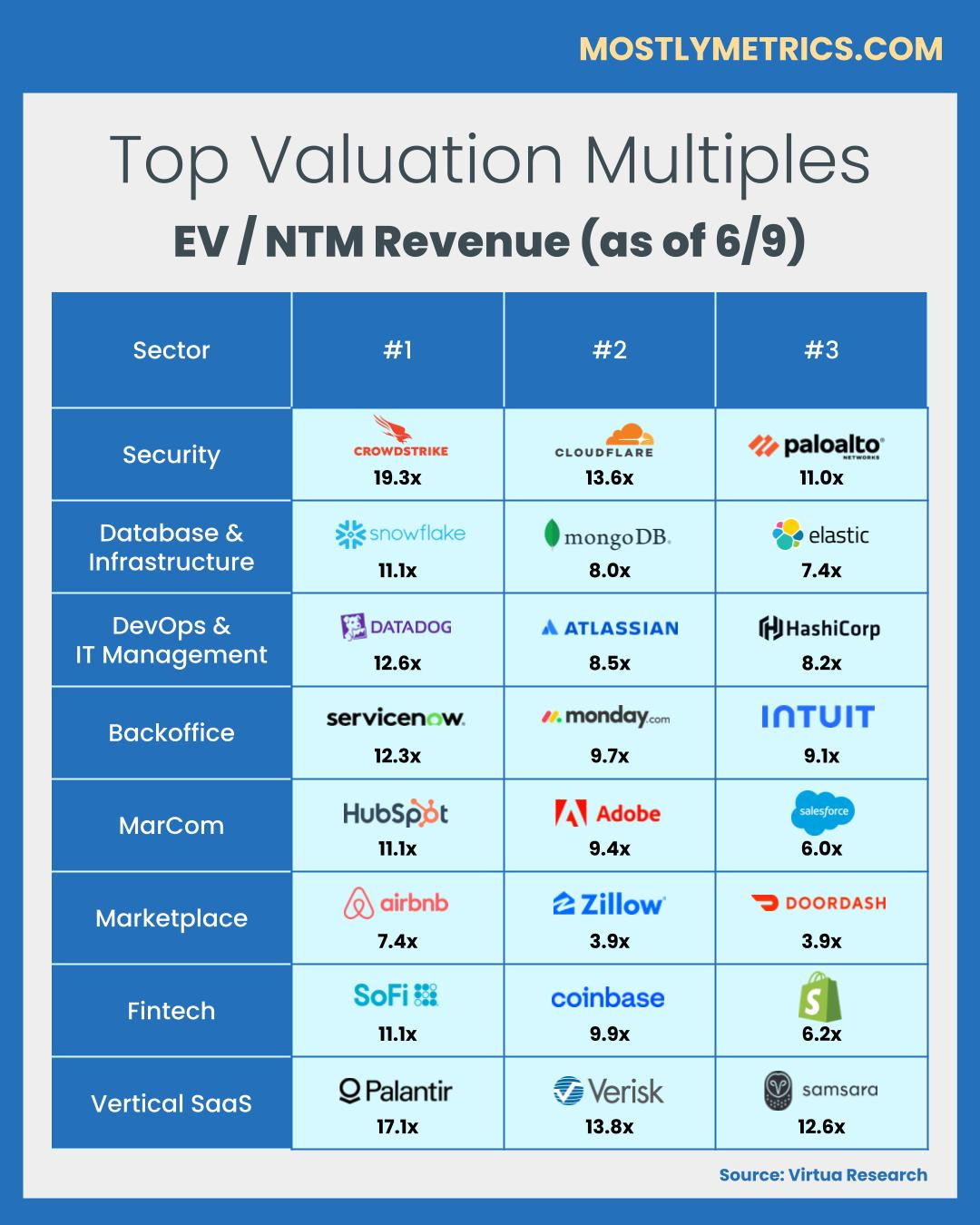 MOSTLYMETRICS.COM

Top Valuation Multiples

EV / NTM Revenue (as of 6/9)

| Sector | #1 | #2 | #3 |
|---|---|---|---|
| Security | CROWDSTRIKE 19.3x | CLOUDFLARE 13.6x | paloalto NETWORKS 11.0x |
| Database & Infrastructure | snowflake 11.1x | mongoDB. 8.0x | elastic 7.4x |
| DevOps & IT Management | DATADOG 12.6x | ATLASSIAN 8.5x | HashiCorp 8.2x |
| Backoffice | servicenow. 12.3x | monday.com 9.7x | INTUIT 9.1x |
| MarCom | HubSpot 11.1x | Adobe 9.4x | salesforce 6.0x |
| Marketplace | airbnb 7.4x | Zillow 3.9x | DOORDASH 3.9x |
| Fintech | SoFi 11.1x | coinbase 9.9x | 6.2x |
| Vertical SaaS | Palantir 17.1x | Verisk 13.8x | samsara 12.6x |

Source: Virtua Research